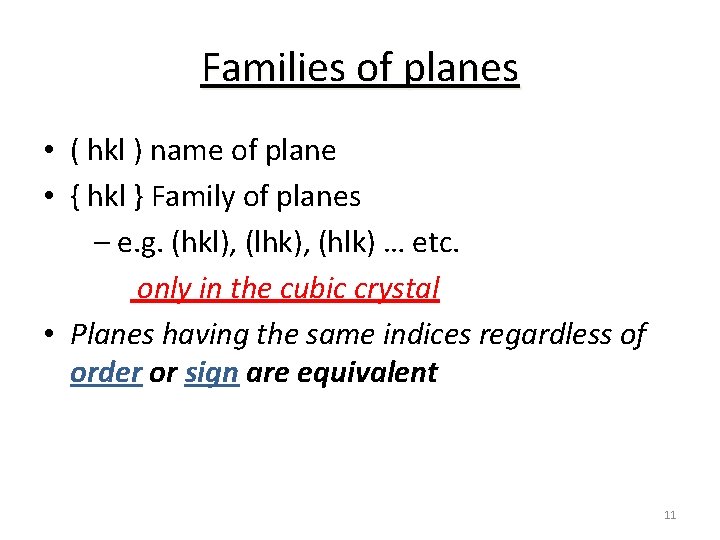 Families of planes

• ( hkl ) name of plane
• { hkl } Family of planes
– e.g. (hkl), (lhk), (hlk) … etc.
only in the cubic crystal
• Planes having the same indices regardless of order or sign are equivalent

11